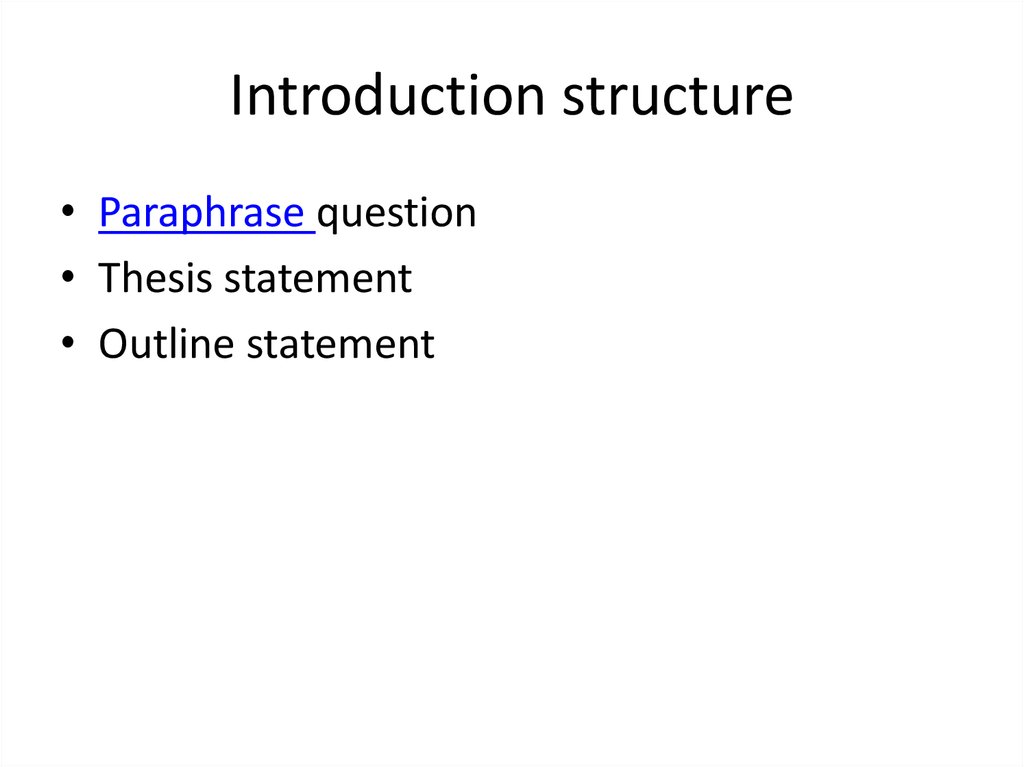 Introduction structure

• Paraphrase question
• Thesis statement
• Outline statement